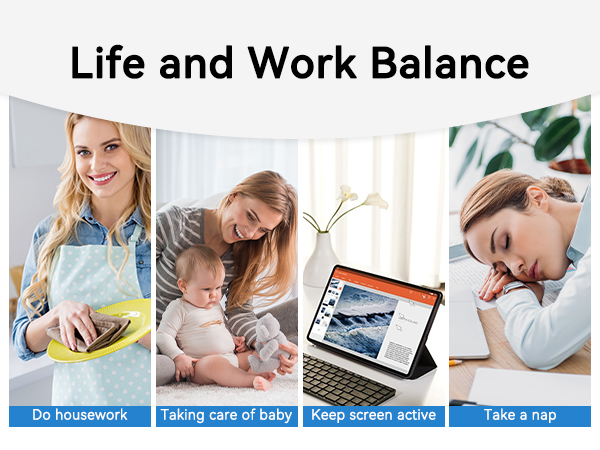 Life and Work Balance

Do housework

Taking care of baby

Keep screen active

Take a nap